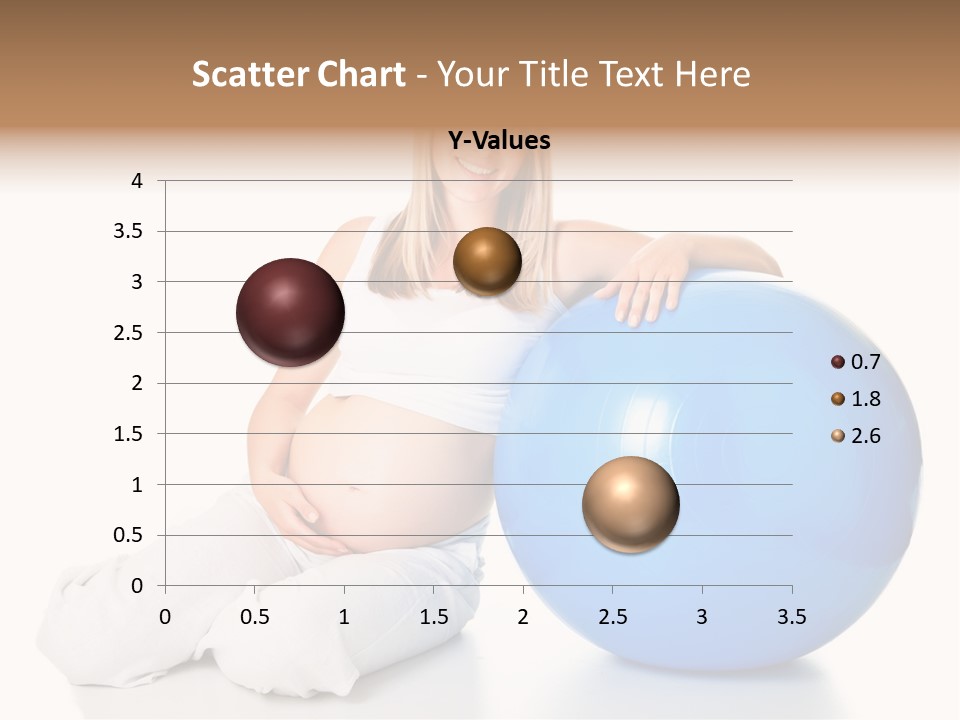 Scatter Chart - Your Title Text Here

Y-Values

4
3.5
3
2.5
2
1.5
1
0.5
0

0 0.5 1 1.5 2 2.5 3 3.5

0.7
1.8
2.6